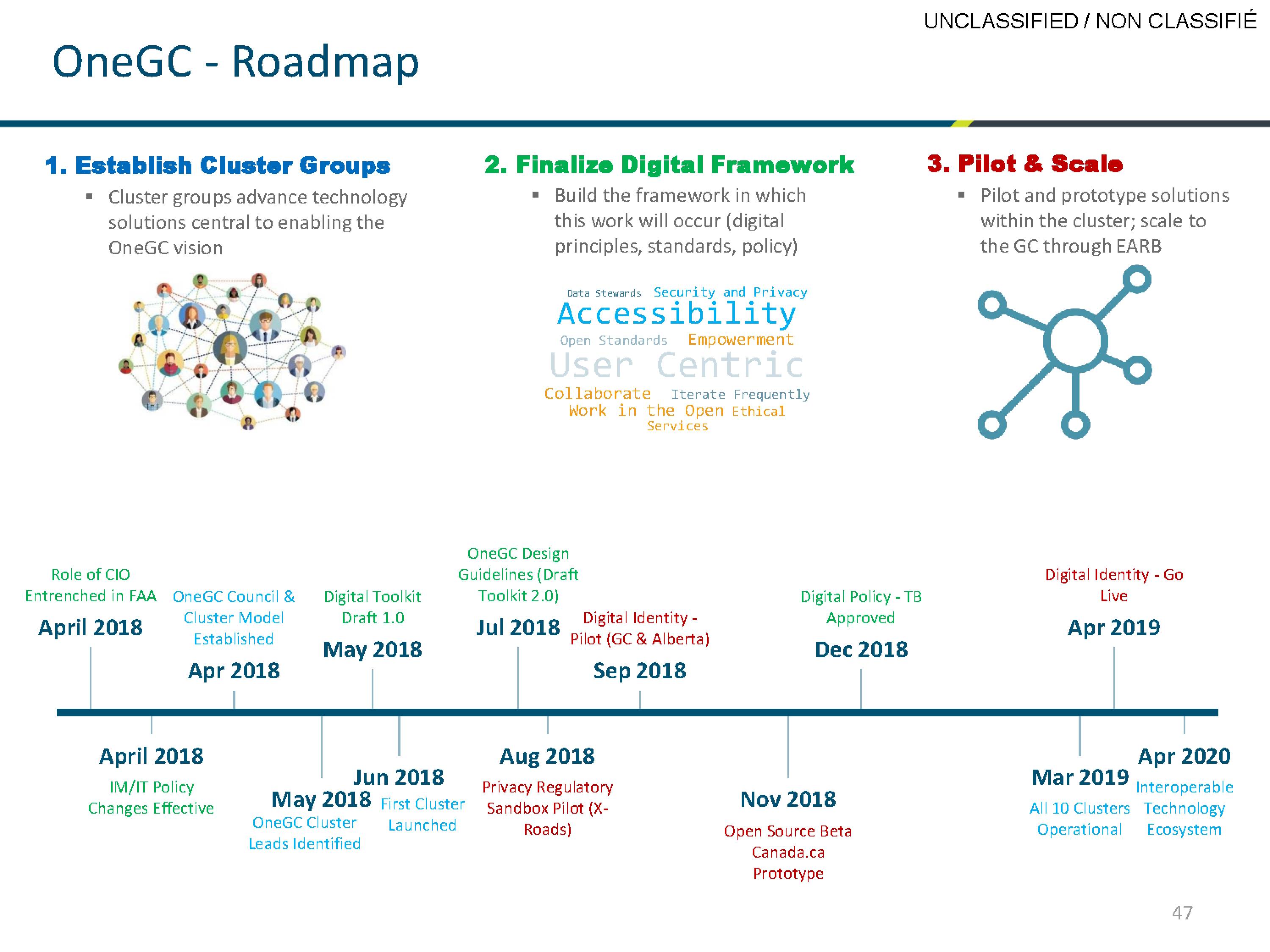 UNCLASSIFIED / NON CLASSIFIÉ

OneGC - Roadmap

1. Establish Cluster Groups

▪ Cluster groups advance technology solutions central to enabling the OneGC vision

2. Finalize Digital Framework

▪ Build the framework in which this work will occur (digital principles, standards, policy)

Data Stewards Security and Privacy
Accessibility
Open Standards Empowerment
User Centric
Collaborate Iterate Frequently
Work in the Open Ethical
Services

3. Pilot & Scale

▪ Pilot and prototype solutions within the cluster; scale to the GC through EARB

Role of CIO Entrenched in FAA
April 2018

OneGC Council & Cluster Model Established
Apr 2018

Digital Toolkit Draft 1.0
May 2018

OneGC Design Guidelines (Draft Toolkit 2.0)
Jul 2018

Digital Identity - Pilot (GC & Alberta)
Sep 2018

Digital Policy - TB Approved
Dec 2018

Digital Identity - Go Live
Apr 2019

April 2018
IM/IT Policy Changes Effective

May 2018
OneGC Cluster Leads Identified

Jun 2018
First Cluster Launched

Aug 2018
Privacy Regulatory Sandbox Pilot (X-Roads)

Nov 2018
Open Source Beta Canada.ca Prototype

Mar 2019
All 10 Clusters Operational

Apr 2020
Interoperable Technology Ecosystem

47